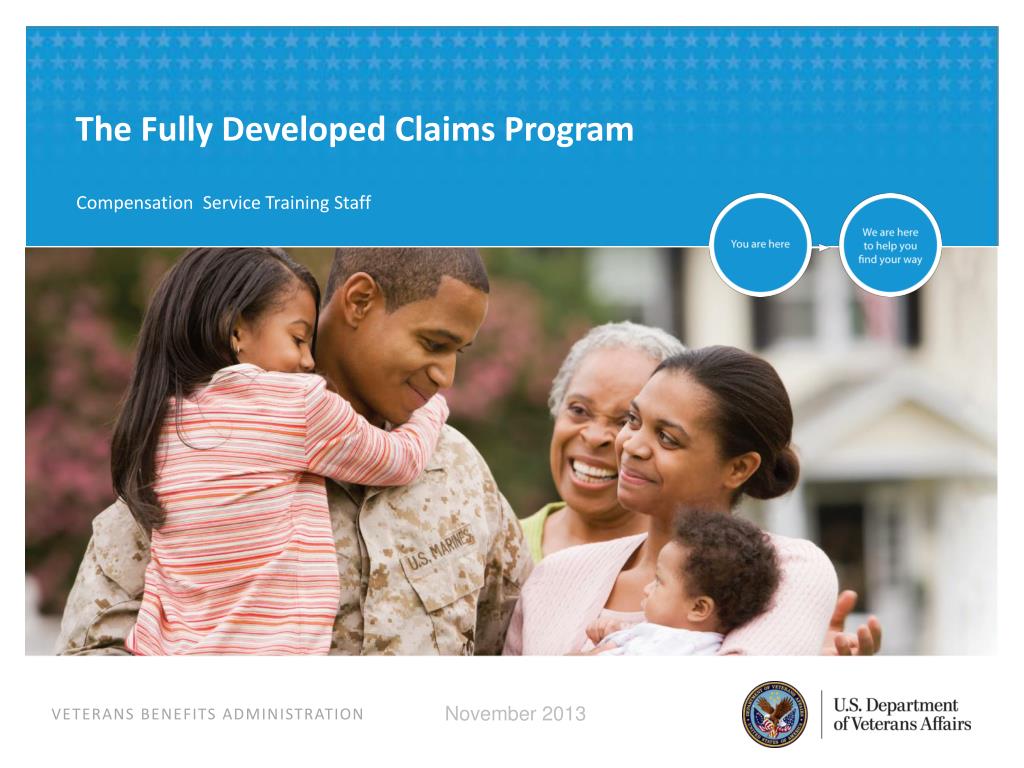 The Fully Developed Claims Program

Compensation  Service Training Staff

You are here

We are here to help you find your way

U.S. MARINES

VETERANS BENEFITS ADMINISTRATION

November 2013

U.S. Department of Veterans Affairs